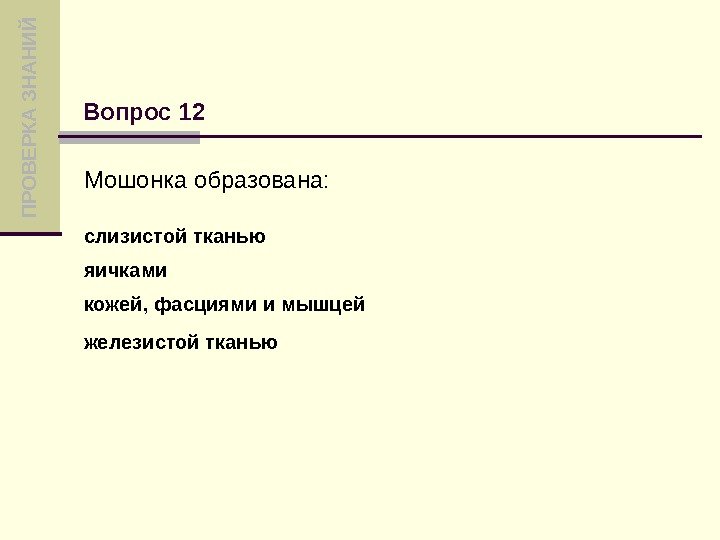 ПРОВЕРКА ЗНАНИЙ

Вопрос 12

Мошонка образована:

слизистой тканью

яичками

кожей, фасциями и мышцей

железистой тканью